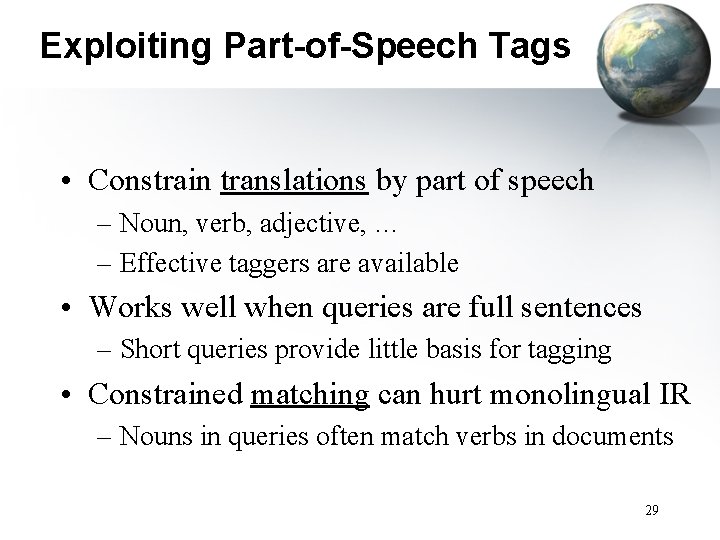 Exploiting Part-of-Speech Tags

• Constrain translations by part of speech
– Noun, verb, adjective, …
– Effective taggers are available

• Works well when queries are full sentences
– Short queries provide little basis for tagging

• Constrained matching can hurt monolingual IR
– Nouns in queries often match verbs in documents

29